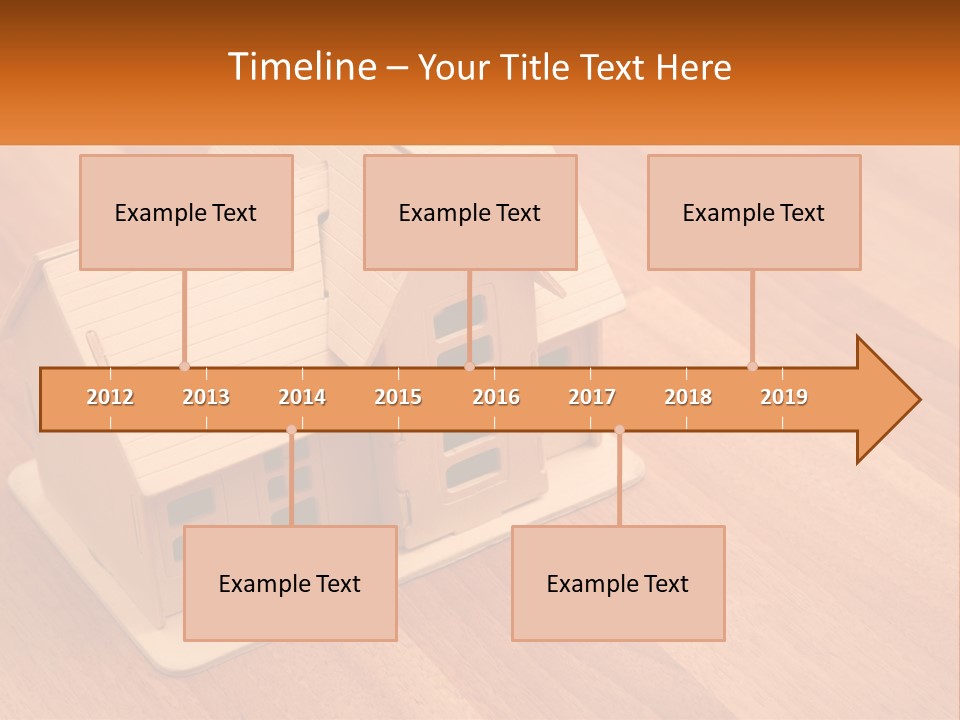 Timeline – Your Title Text Here

Example Text

Example Text

Example Text

2012 2013 2014 2015 2016 2017 2018 2019

Example Text

Example Text